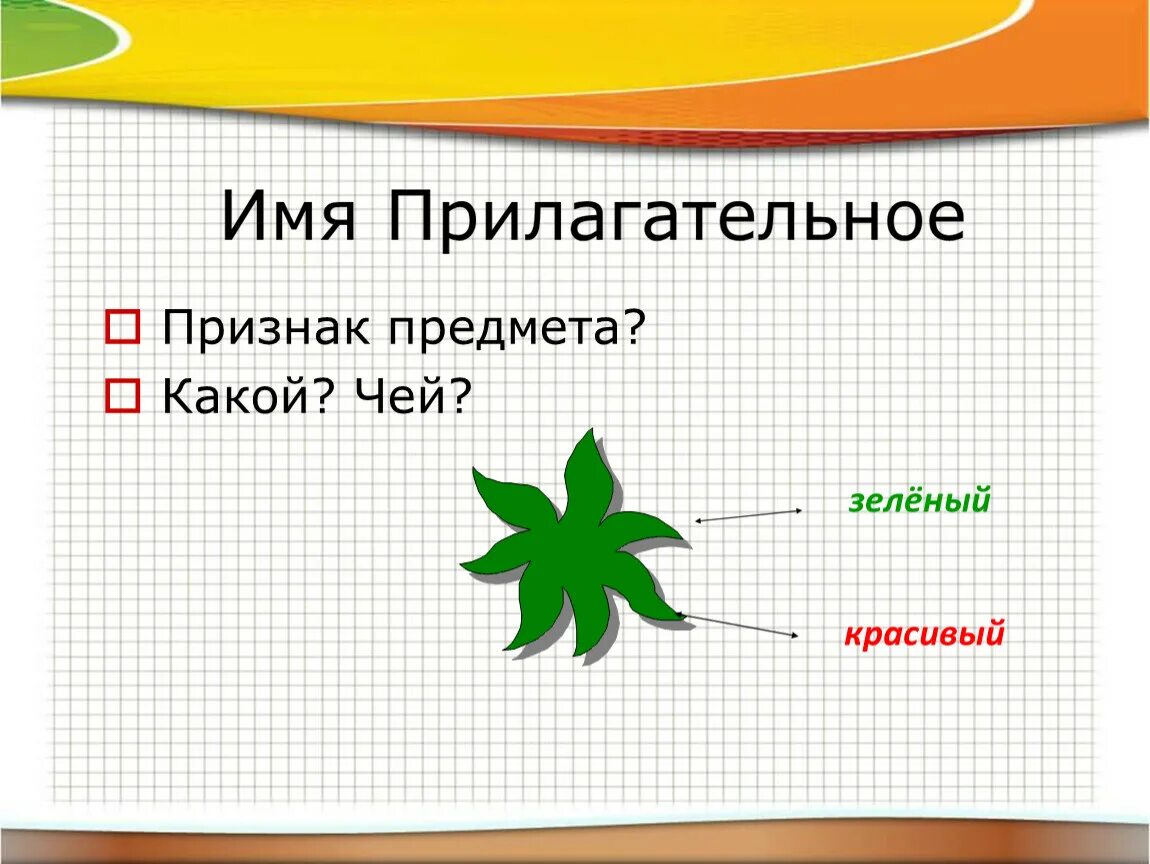 Имя Прилагательное

Признак предмета?
Какой? Чей?

зелёный

красивый